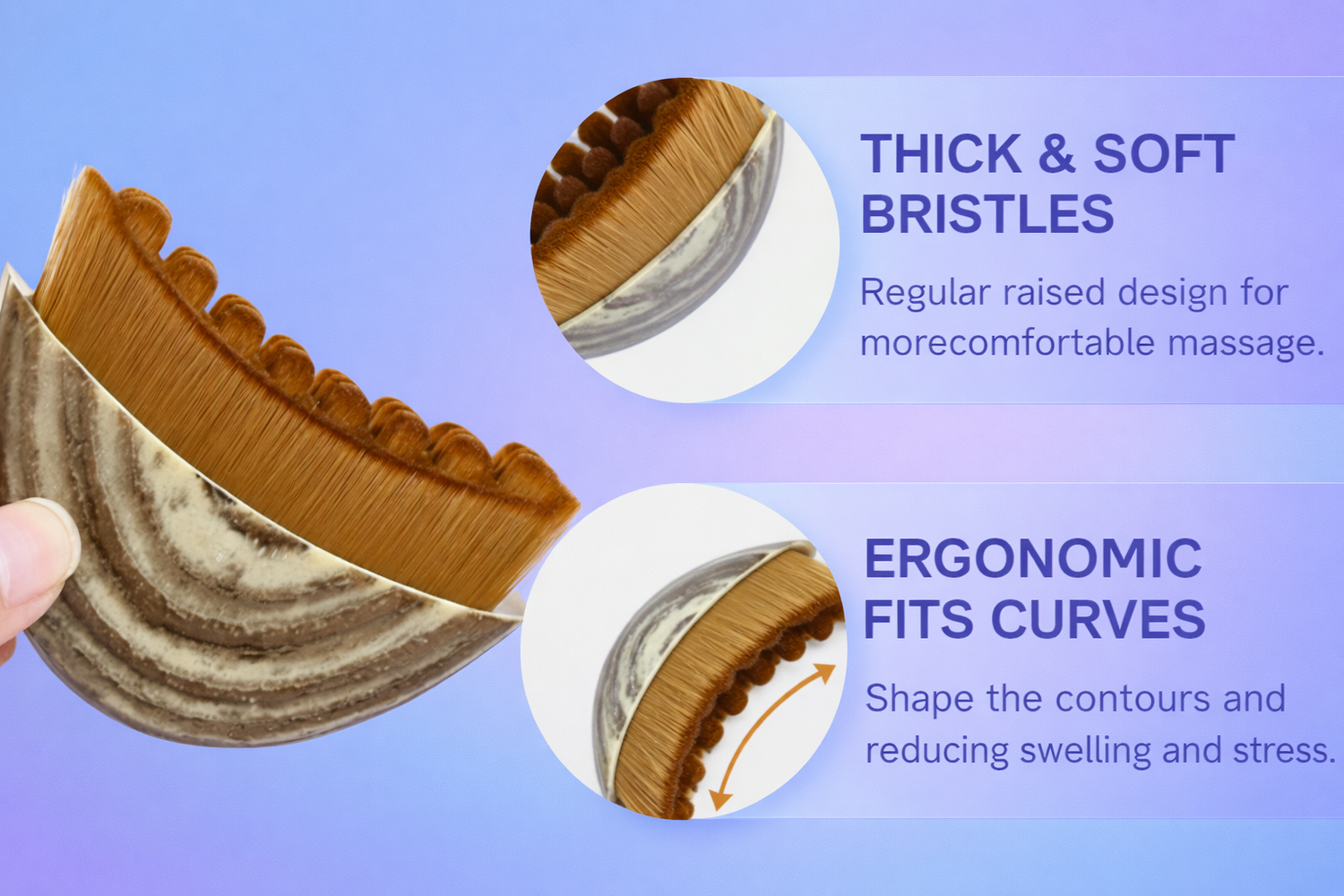 THICK & SOFT BRISTLES

Regular raised design for morecomfortable massage.

ERGONOMIC FITS CURVES

Shape the contours and reducing swelling and stress.